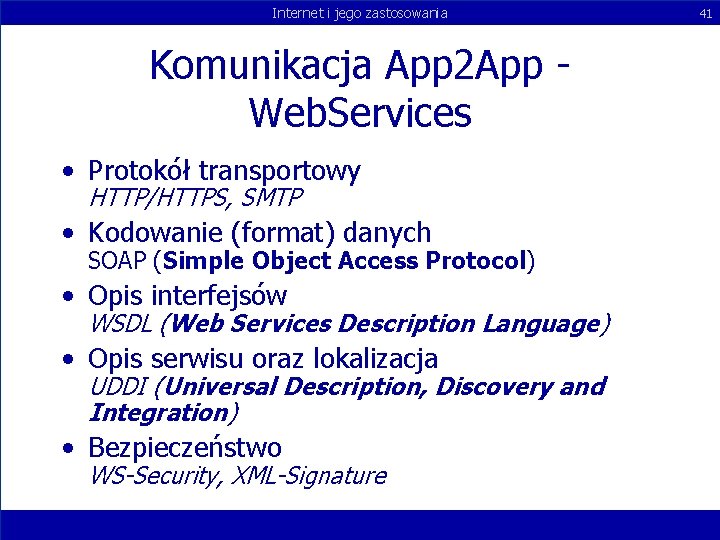 Internet i jego zastosowania 41

Komunikacja App2App - WebServices

• Protokół transportowy
HTTP/HTTPS, SMTP
• Kodowanie (format) danych
SOAP (Simple Object Access Protocol)
• Opis interfejsów
WSDL (Web Services Description Language)
• Opis serwisu oraz lokalizacja
UDDI (Universal Description, Discovery and Integration)
• Bezpieczeństwo
WS-Security, XML-Signature